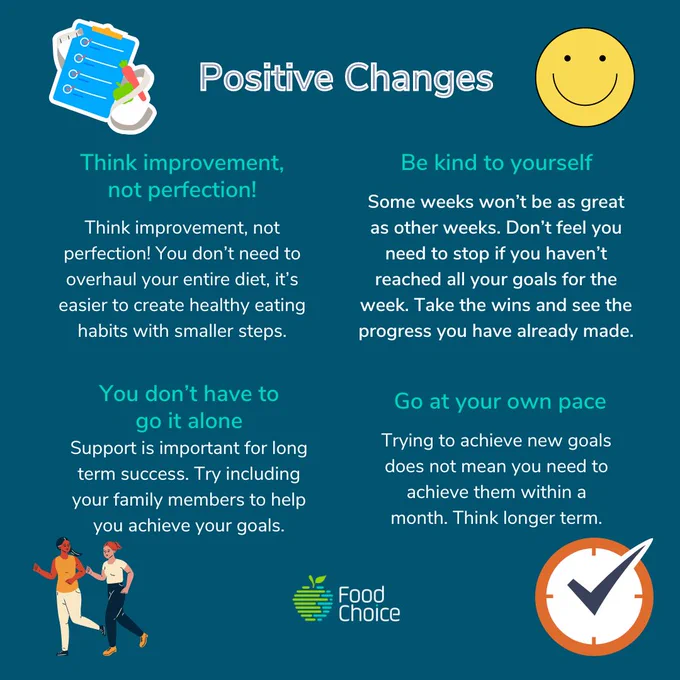 Positive Changes

Think improvement, not perfection!

Think improvement, not perfection! You don't need to overhaul your entire diet, it's easier to create healthy eating habits with smaller steps.

You don't have to go it alone

Support is important for long term success. Try including your family members to help you achieve your goals.

Be kind to yourself

Some weeks won't be as great as other weeks. Don't feel you need to stop if you haven't reached all your goals for the week. Take the wins and see the progress you have already made.

Go at your own pace

Trying to achieve new goals does not mean you need to achieve them within a month. Think longer term.

Food Choice